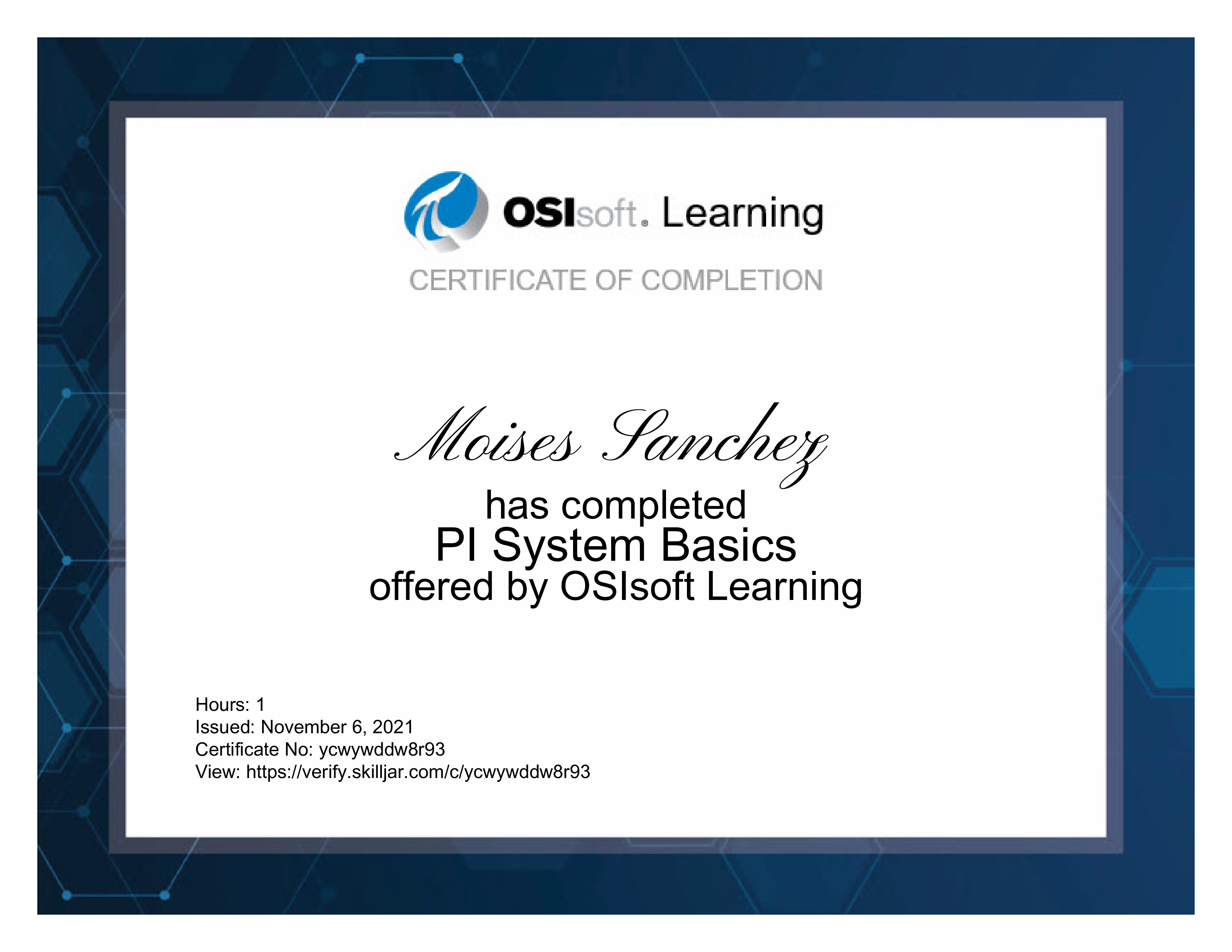 OSIsoft. Learning

CERTIFICATE OF COMPLETION

Moises Sanchez

has completed

PI System Basics

offered by OSIsoft Learning

Hours: 1
Issued: November 6, 2021
Certificate No: ycwywddw8r93
View: https://verify.skilljar.com/c/ycwywddw8r93